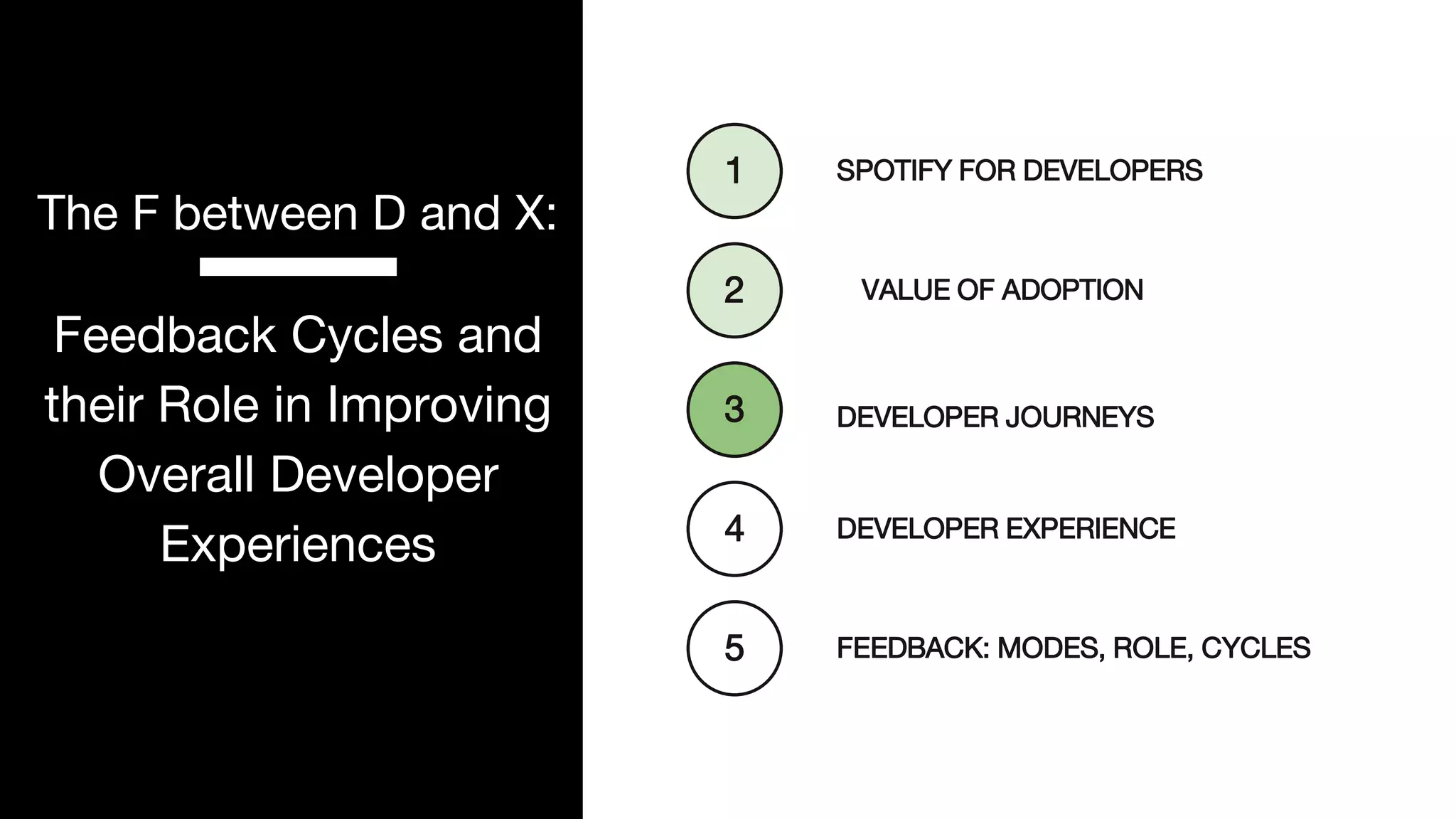 The F between D and X:

Feedback Cycles and their Role in Improving Overall Developer Experiences

1 SPOTIFY FOR DEVELOPERS

2 VALUE OF ADOPTION

3 DEVELOPER JOURNEYS

4 DEVELOPER EXPERIENCE

5 FEEDBACK: MODES, ROLE, CYCLES